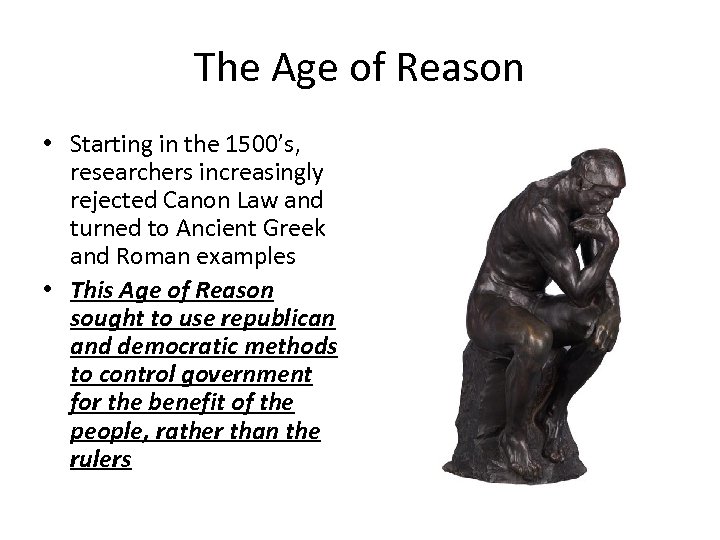 The Age of Reason

• Starting in the 1500's, researchers increasingly rejected Canon Law and turned to Ancient Greek and Roman examples

• This Age of Reason sought to use republican and democratic methods to control government for the benefit of the people, rather than the rulers